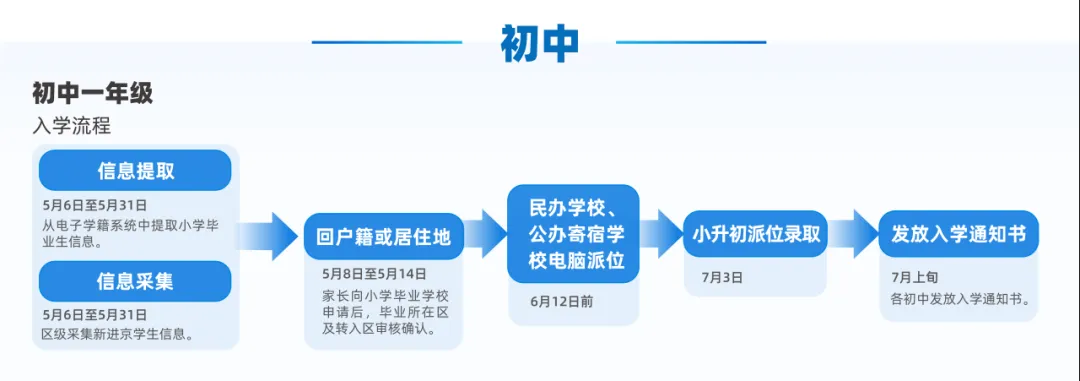 初中

初中一年级

入学流程

信息提取

5月6日至5月31日
从电子学籍系统中提取小学毕业生信息。

信息采集

5月6日至5月31日
区级采集新进京学生信息。

回户籍或居住地

5月8日至5月14日
家长向小学毕业学校申请后，毕业所在区及转入区审核确认。

民办学校、公办寄宿学校电脑派位

6月12日前

小升初派位录取

7月3日

发放入学通知书

7月上旬
各初中发放入学通知书。